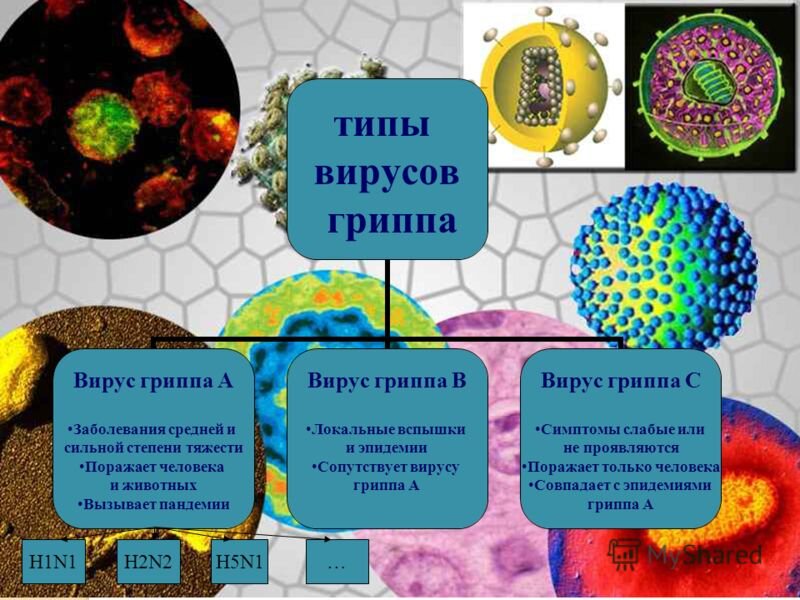 типы вирусов гриппа

Вирус гриппа А

•Заболевания средней и сильной степени тяжести
•Поражает человека и животных
•Вызывает пандемии

Вирус гриппа В

•Локальные вспышки и эпидемии
•Сопутствует вирусу гриппа А

Вирус гриппа С

•Симптомы слабые или не проявляются
•Поражает только человека
•Совпадает с эпидемиями гриппа А

H1N1

H2N2

H5N1

…

MyShared